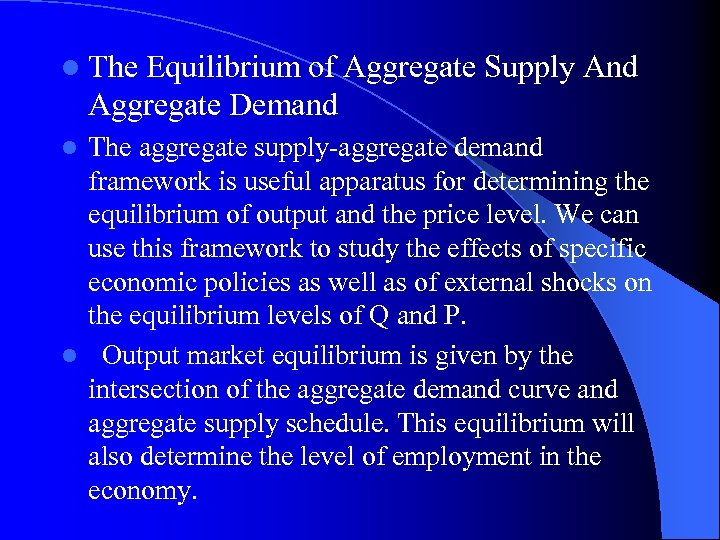 The Equilibrium of Aggregate Supply And Aggregate Demand

The aggregate supply-aggregate demand framework is useful apparatus for determining the equilibrium of output and the price level. We can use this framework to study the effects of specific economic policies as well as of external shocks on the equilibrium levels of Q and P.

Output market equilibrium is given by the intersection of the aggregate demand curve and aggregate supply schedule. This equilibrium will also determine the level of employment in the economy.